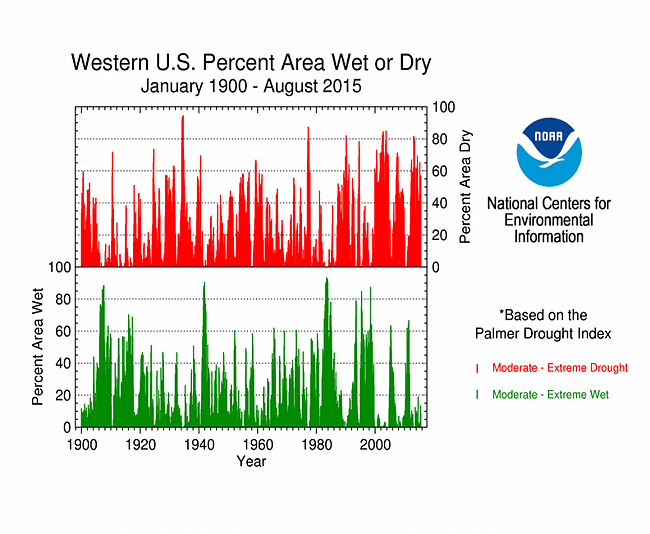 Western U.S. Percent Area Wet or Dry
January 1900 - August 2015

100
80
60
40
20
0
Percent Area Dry

100
80
60
40
20
0
Percent Area Wet

1900 1920 1940 1960 1980 2000
Year

NOAA

National Centers for Environmental Information

*Based on the Palmer Drought Index

Moderate - Extreme Drought

Moderate - Extreme Wet